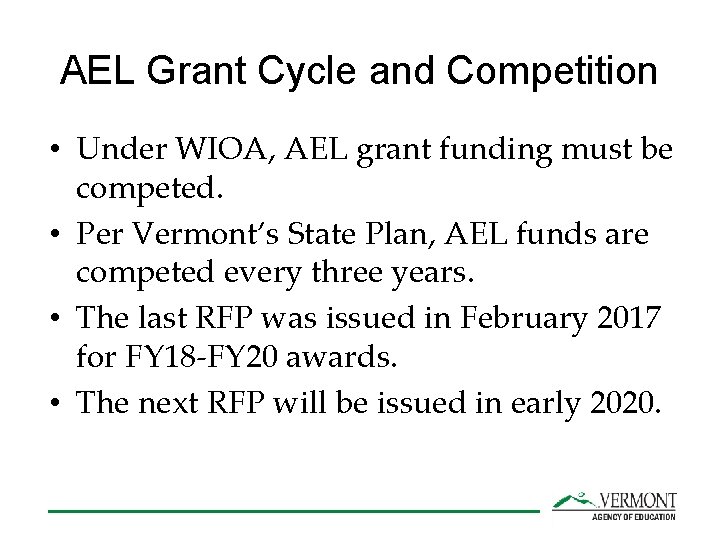 AEL Grant Cycle and Competition

• Under WIOA, AEL grant funding must be competed.
• Per Vermont's State Plan, AEL funds are competed every three years.
• The last RFP was issued in February 2017 for FY18-FY20 awards.
• The next RFP will be issued in early 2020.

VERMONT
AGENCY OF EDUCATION